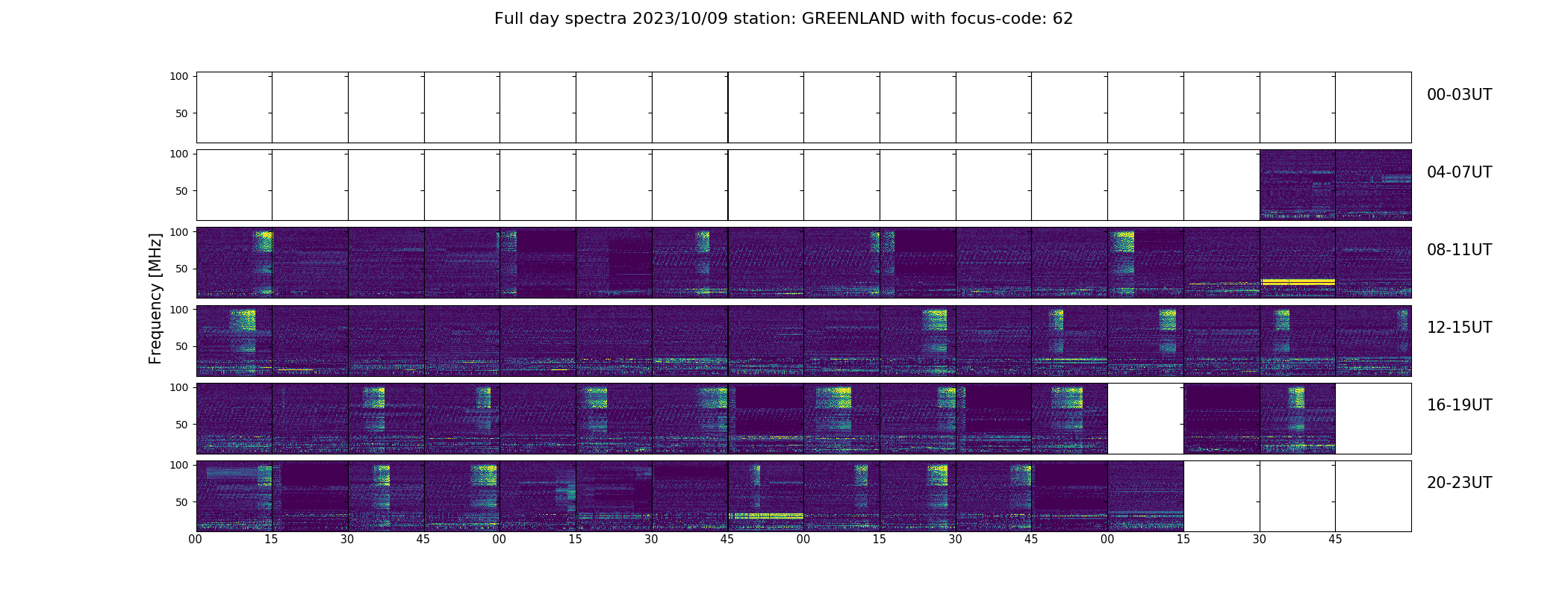 Full day spectra 2023/10/09 station: GREENLAND with focus-code: 62

Frequency [MHz]

100
50
00-03UT

100
50
04-07UT

100
50
08-11UT

100
50
12-15UT

100
50
16-19UT

100
50
20-23UT

00 15 30 45 00 15 30 45 00 15 30 45 00 15 30 45